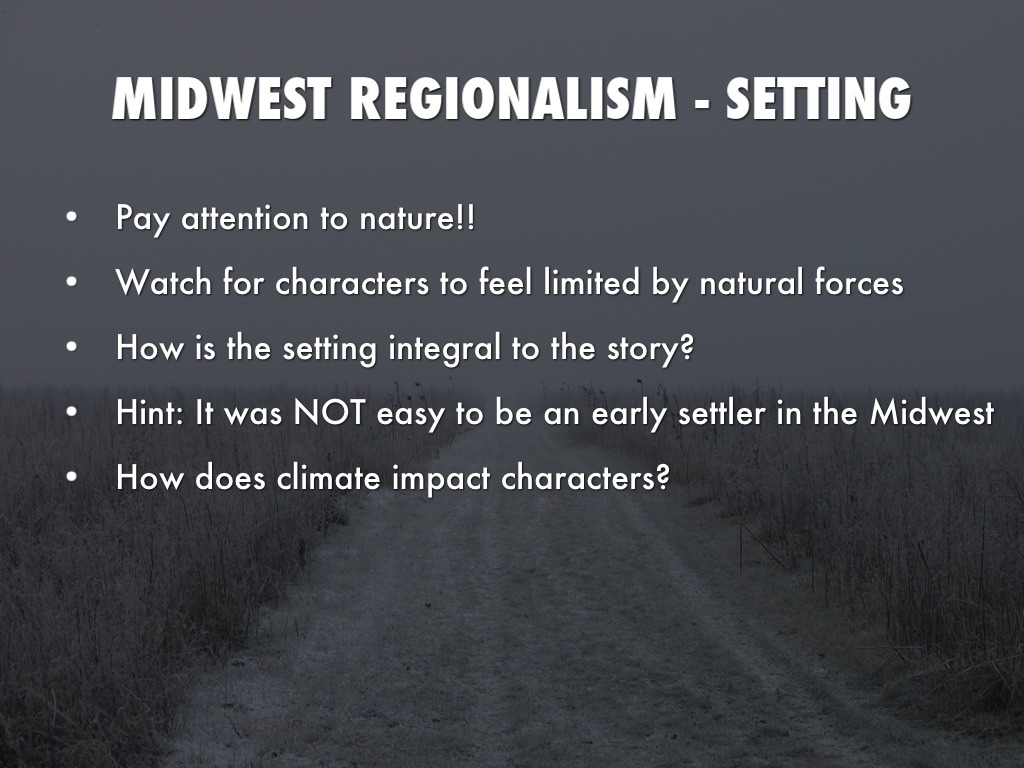 MIDWEST REGIONALISM - SETTING

• Pay attention to nature!!
• Watch for characters to feel limited by natural forces
• How is the setting integral to the story?
• Hint: It was NOT easy to be an early settler in the Midwest
• How does climate impact characters?